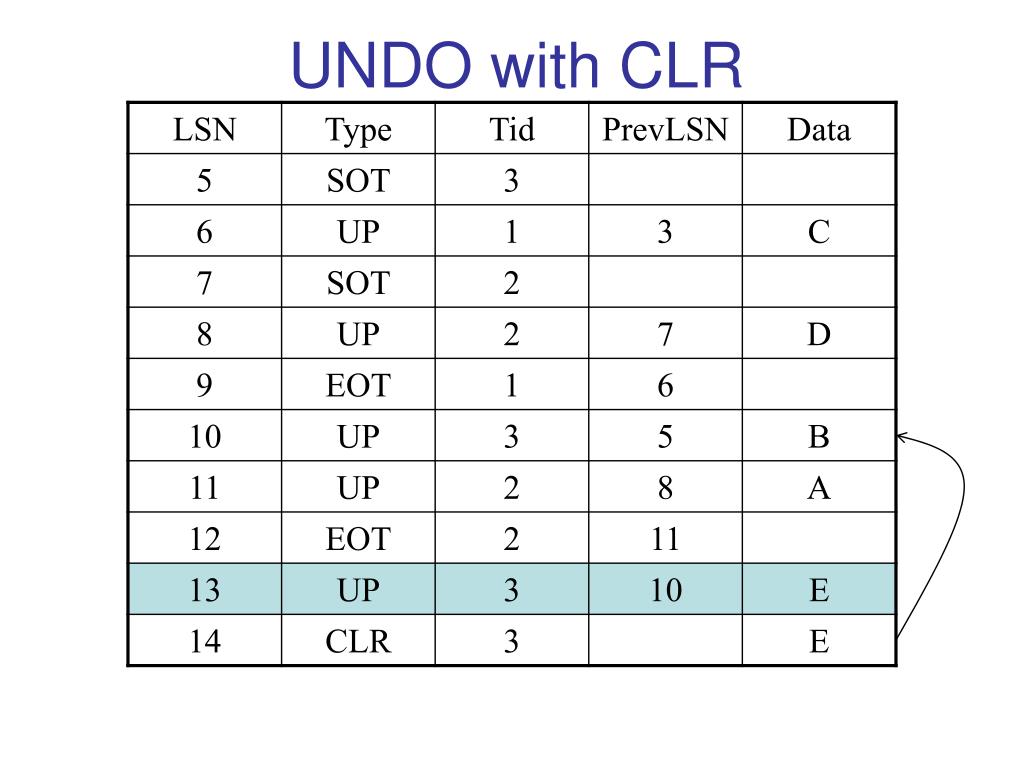 UNDO with CLR

| LSN | Type | Tid | PrevLSN | Data |
|---|---|---|---|---|
| 5 | SOT | 3 | | |
| 6 | UP | 1 | 3 | C |
| 7 | SOT | 2 | | |
| 8 | UP | 2 | 7 | D |
| 9 | EOT | 1 | 6 | |
| 10 | UP | 3 | 5 | B |
| 11 | UP | 2 | 8 | A |
| 12 | EOT | 2 | 11 | |
| 13 | UP | 3 | 10 | E |
| 14 | CLR | 3 | | E |